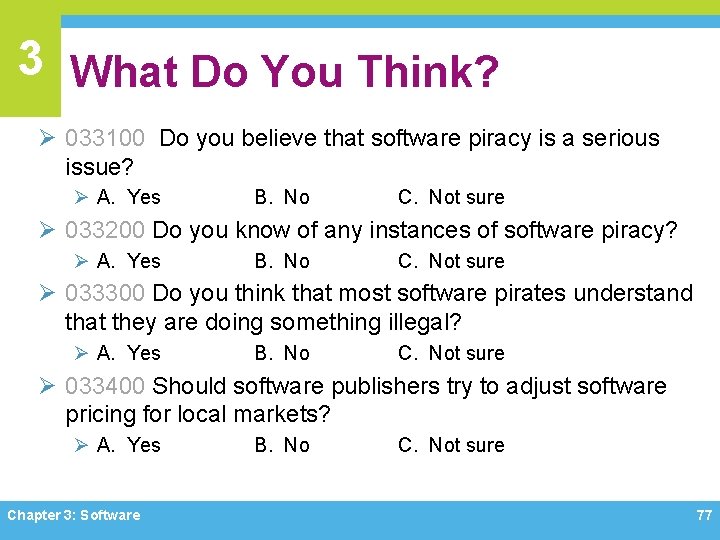 3

What Do You Think?

➢ 033100 Do you believe that software piracy is a serious issue?

➢ A. Yes B. No C. Not sure

➢ 033200 Do you know of any instances of software piracy?

➢ A. Yes B. No C. Not sure

➢ 033300 Do you think that most software pirates understand that they are doing something illegal?

➢ A. Yes B. No C. Not sure

➢ 033400 Should software publishers try to adjust software pricing for local markets?

➢ A. Yes B. No C. Not sure

Chapter 3: Software

77